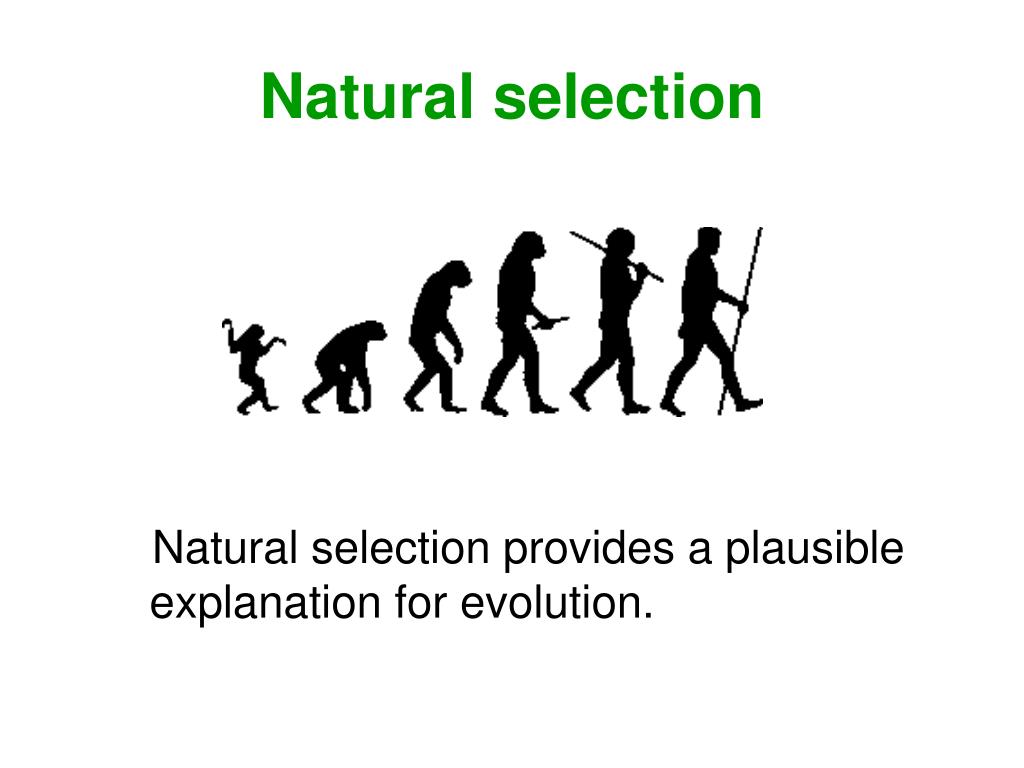 Natural selection

Natural selection provides a plausible explanation for evolution.